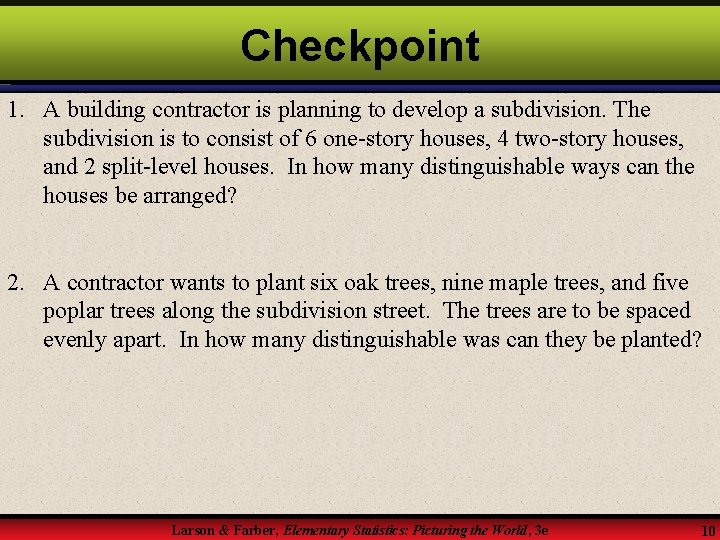 Checkpoint

1. A building contractor is planning to develop a subdivision. The subdivision is to consist of 6 one-story houses, 4 two-story houses, and 2 split-level houses. In how many distinguishable ways can the houses be arranged?

2. A contractor wants to plant six oak trees, nine maple trees, and five poplar trees along the subdivision street. The trees are to be spaced evenly apart. In how many distinguishable was can they be planted?

Larson & Farber, Elementary Statistics: Picturing the World, 3e

10